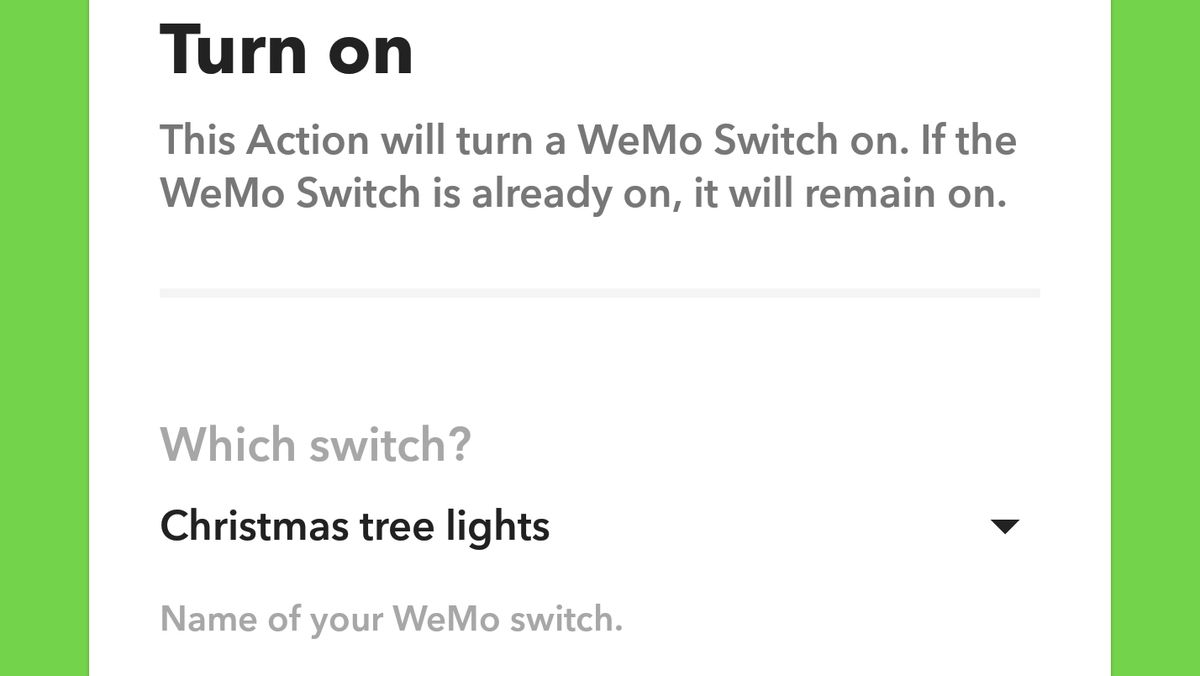 Turn on

This Action will turn a WeMo Switch on. If the WeMo Switch is already on, it will remain on.

Which switch?

Christmas tree lights

Name of your WeMo switch.